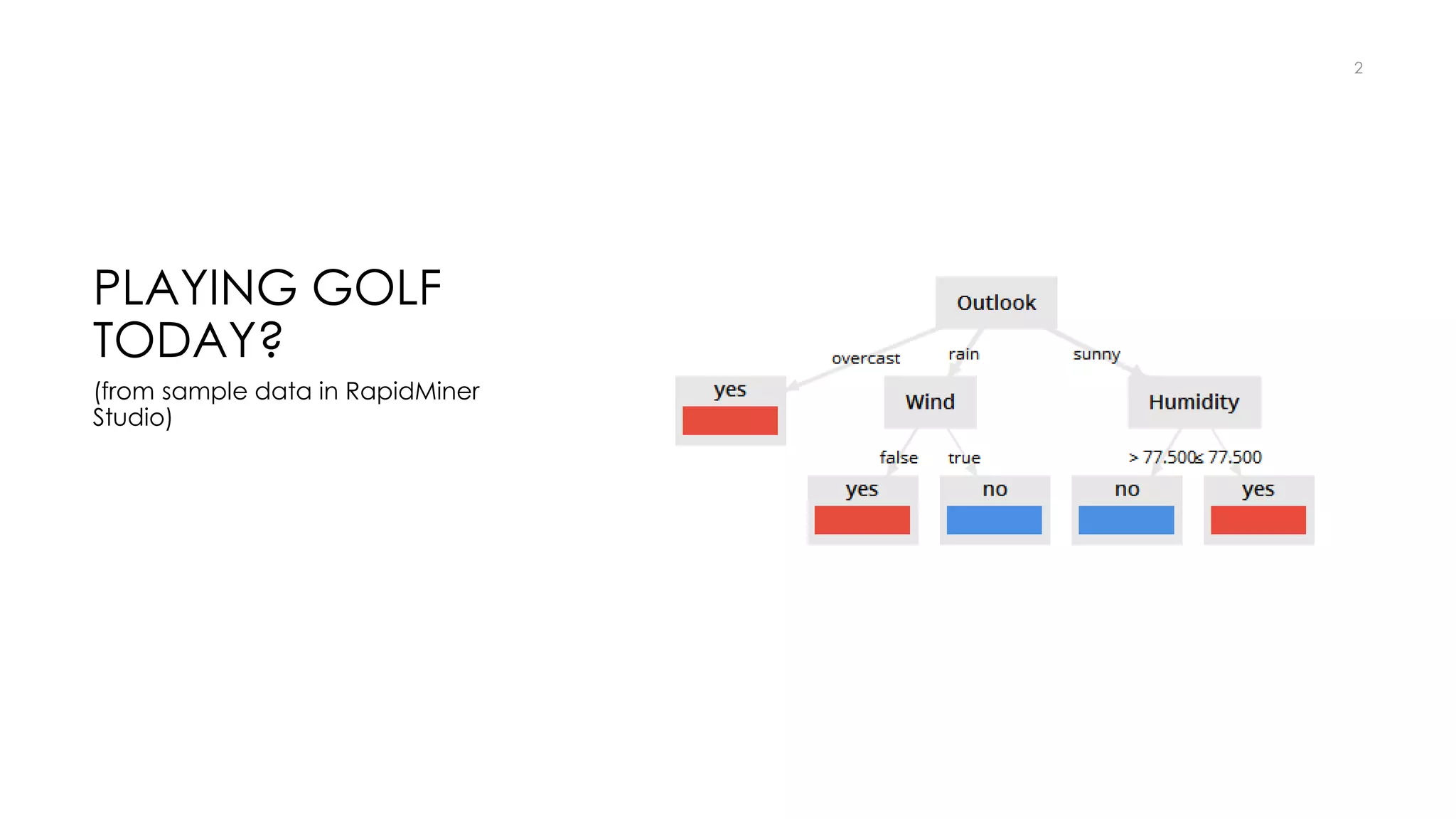 2

PLAYING GOLF TODAY?

(from sample data in RapidMiner Studio)

Outlook

overcast

rain

sunny

yes

Wind

Humidity

false

true

> 77.500

≤ 77.500

yes

no

no

yes